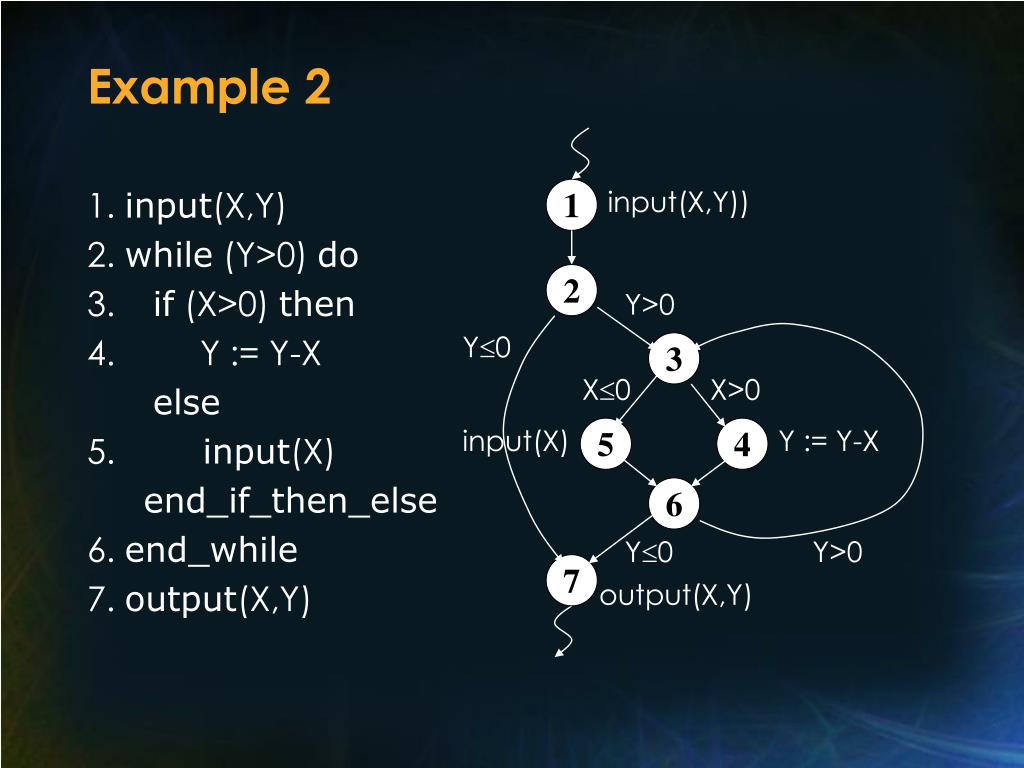 Example 2

1. input(X,Y)
2. while (Y>0) do
3. if (X>0) then
4. Y := Y-X
else
5. input(X)
end_if_then_else
6. end_while
7. output(X,Y)

1 input(X,Y))
2 Y>0
Y≤0
3
X≤0 X>0
input(X) 5
4 Y := Y-X
6
Y≤0 Y>0
7 output(X,Y)